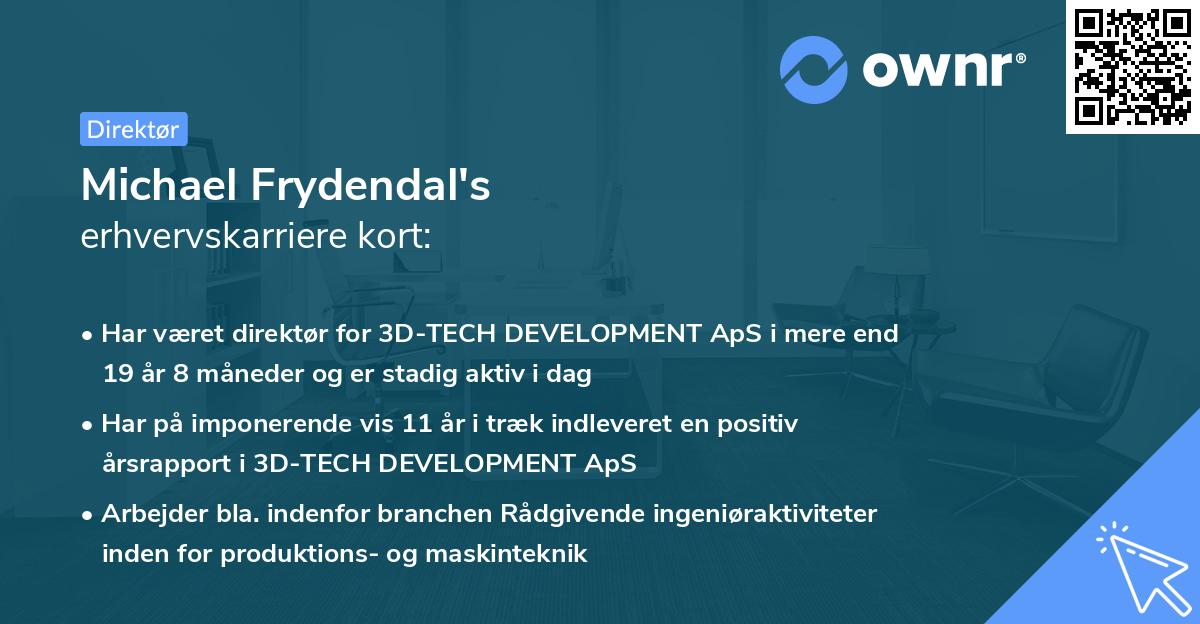 ownr®

Direktør

Michael Frydendal's
erhvervskarriere kort:

• Har været direktør for 3D-TECH DEVELOPMENT ApS i mere end 19 år 8 måneder og er stadig aktiv i dag

• Har på imponerende vis 11 år i træk indleveret en positiv årsrapport i 3D-TECH DEVELOPMENT ApS

• Arbejder bla. indenfor branchen Rådgivende ingeniøraktiviteter inden for produktions- og maskinteknik